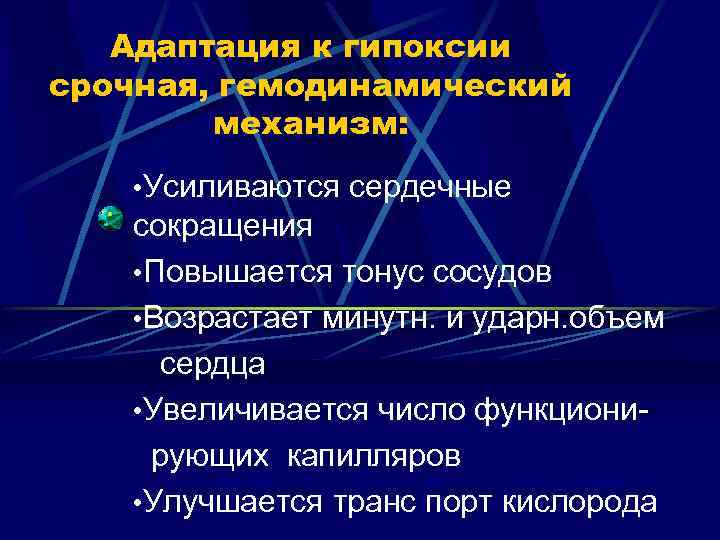 Адаптация к гипоксии срочная, гемодинамический механизм:

•Усиливаются сердечные сокращения

•Повышается тонус сосудов

•Возрастает минутн. и ударн.объем сердца

•Увеличивается число функционирующих капилляров

•Улучшается транс порт кислорода